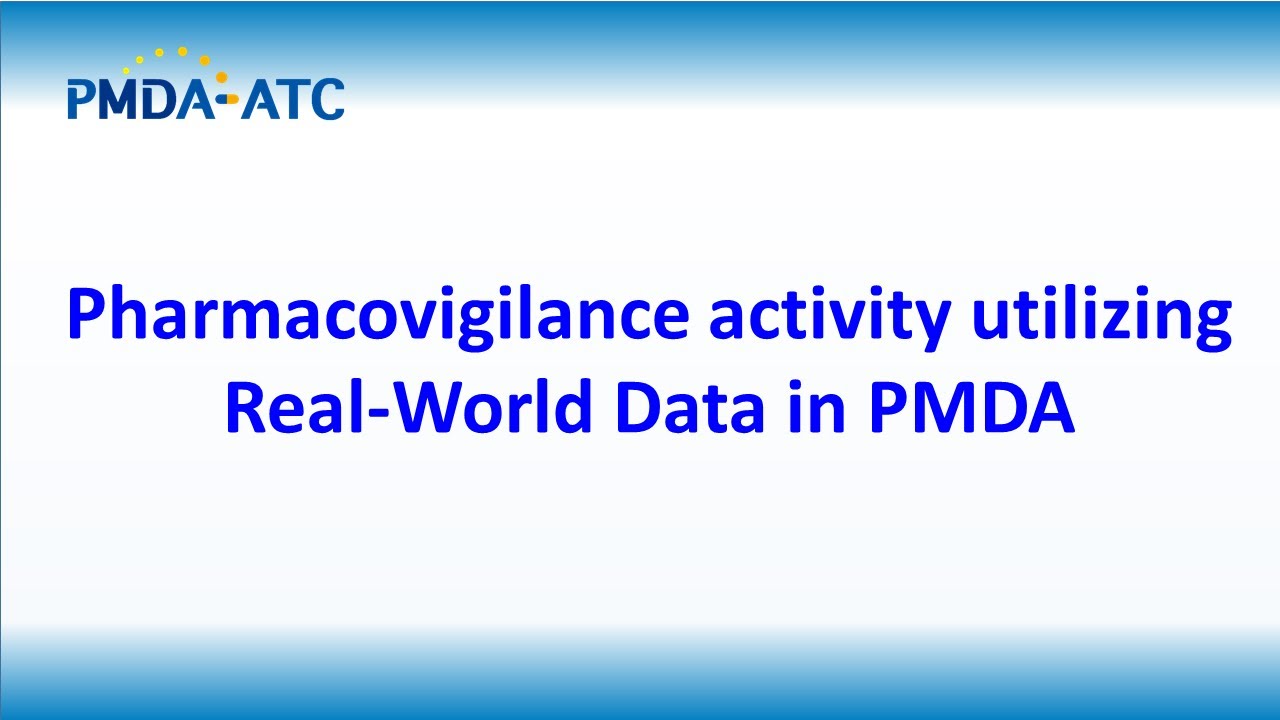 PMDA-ATC

Pharmacovigilance activity utilizing Real-World Data in PMDA